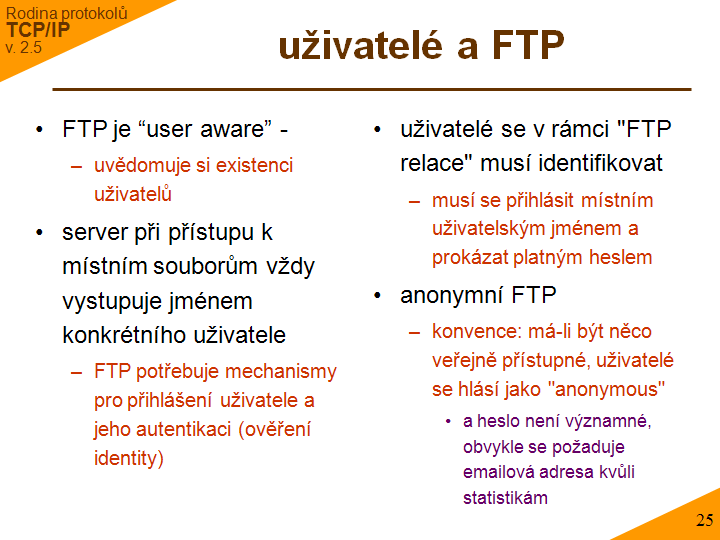 Rodina protokolů
TCP/IP
v. 2.5

uživatelé a FTP

• FTP je “user aware” -
– uvědomuje si existenci uživatelů
• server při přístupu k místním souborům vždy vystupuje jménem konkrétního uživatele
– FTP potřebuje mechanismy pro přihlášení uživatele a jeho autentikaci (ověření identity)

• uživatelé se v rámci "FTP relace" musí identifikovat
– musí se přihlásit místním uživatelským jménem a prokázat platným heslem
• anonymní FTP
– konvence: má-li být něco veřejně přístupné, uživatelé se hlásí jako "anonymous"
• a heslo není významné, obvykle se požaduje emailová adresa kvůli statistikám

25